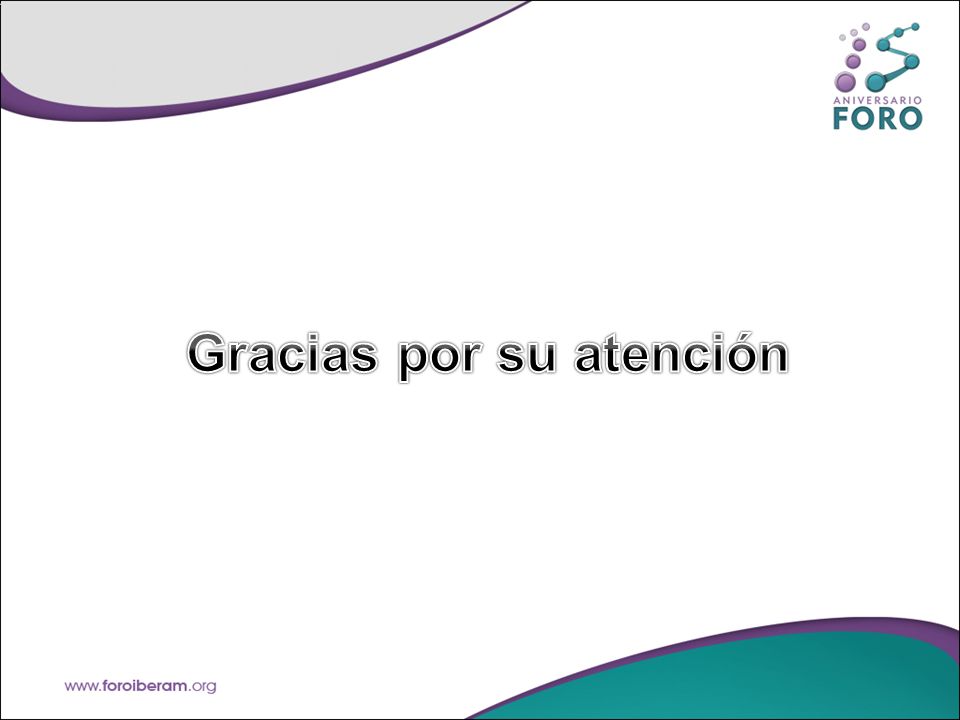 ANIVERSARIO
FORO

Gracias por su atención

www.foroiberam.org